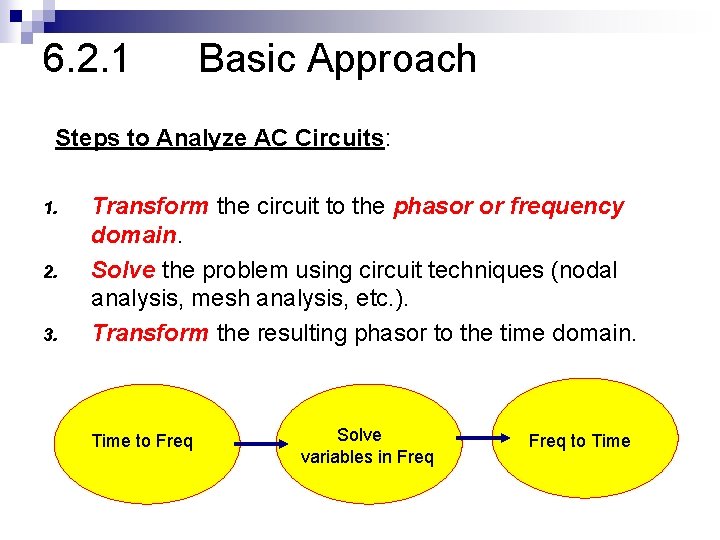 6.2.1 Basic Approach

Steps to Analyze AC Circuits:

1. Transform the circuit to the phasor or frequency domain.
2. Solve the problem using circuit techniques (nodal analysis, mesh analysis, etc.).
3. Transform the resulting phasor to the time domain.

Time to Freq

Solve variables in Freq

Freq to Time